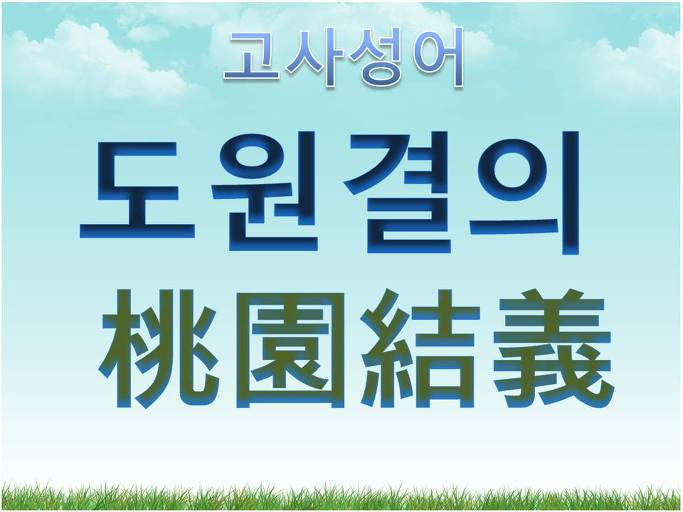 고사성어

도원결의

桃園結義